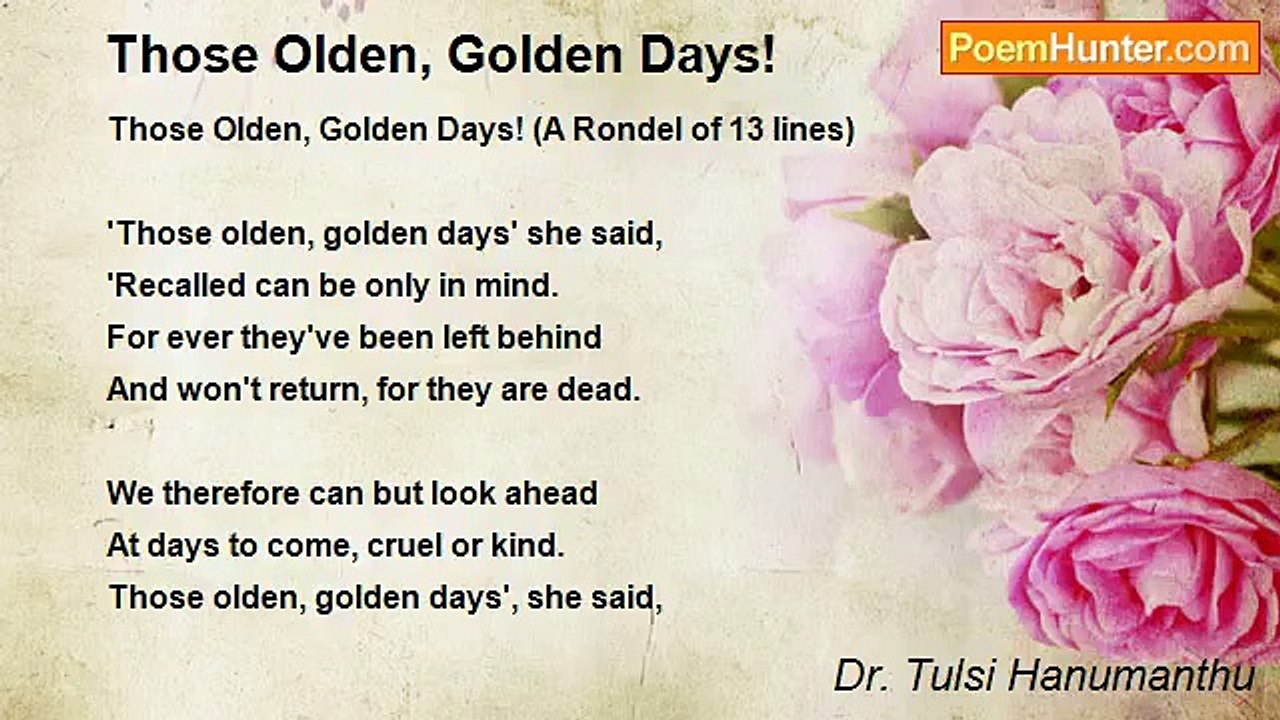 Those Olden, Golden Days!

PoemHunter.com

Those Olden, Golden Days! (A Rondel of 13 lines)

'Those olden, golden days' she said,
'Recalled can be only in mind.
For ever they've been left behind
And won't return, for they are dead.

We therefore can but look ahead
At days to come, cruel or kind.
Those olden, golden days', she said,

Dr. Tulsi Hanumanthu